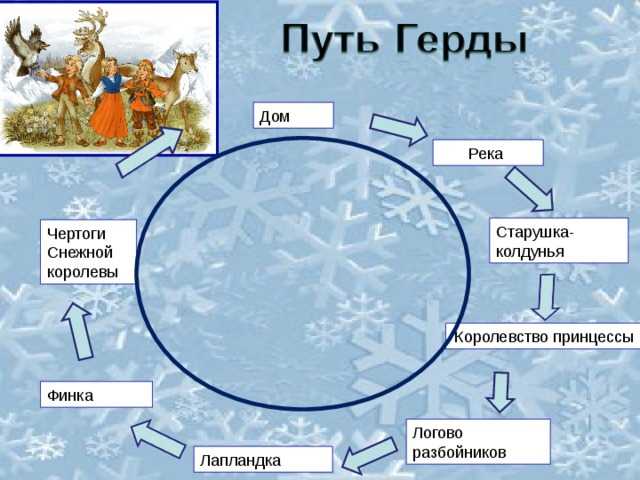 Путь Герды

Дом

Река

Старушка-колдунья

Королевство принцессы

Логово разбойников

Лапландка

Финка

Чертоги Снежной королевы